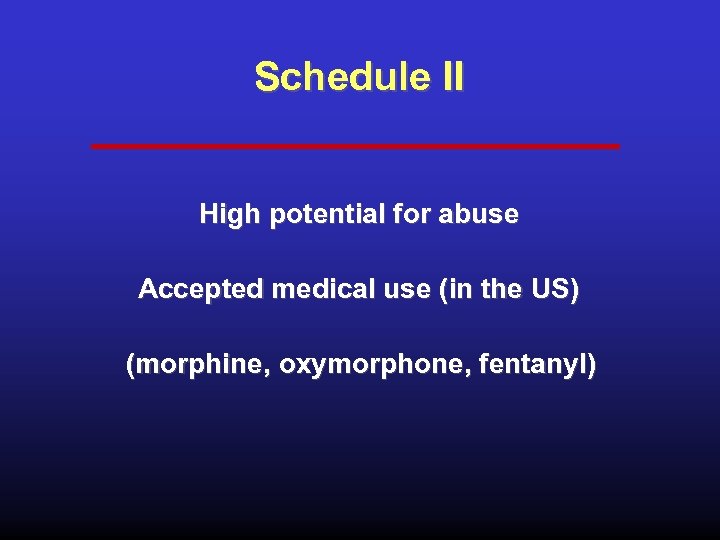 Schedule II

High potential for abuse

Accepted medical use (in the US)

(morphine, oxymorphone, fentanyl)